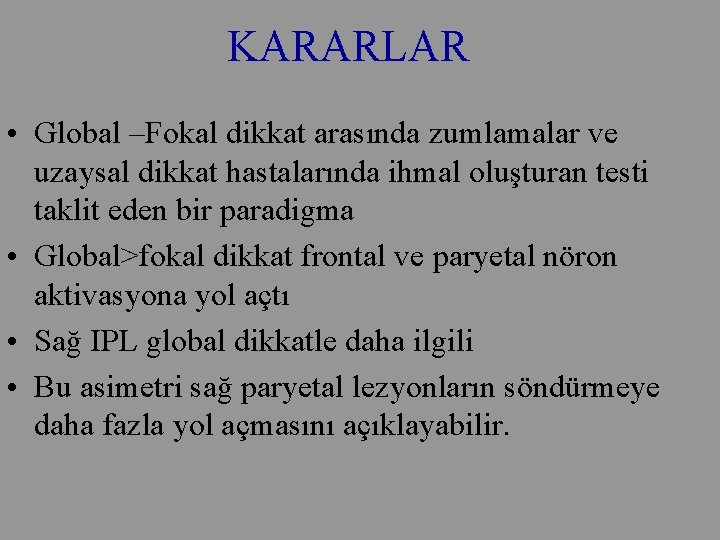 KARARLAR

• Global –Fokal dikkat arasında zumlamalar ve uzaysal dikkat hastalarında ihmal oluşturan testi taklit eden bir paradigma
• Global>fokal dikkat frontal ve paryetal nöron aktivasyona yol açtı
• Sağ IPL global dikkatle daha ilgili
• Bu asimetri sağ paryetal lezyonların söndürmeye daha fazla yol açmasını açıklayabilir.